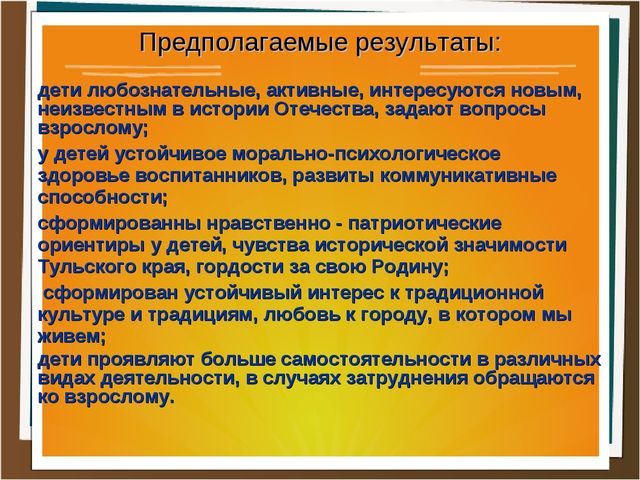 Предполагаемые результаты:

дети любознательные, активные, интересуются новым, неизвестным в истории Отечества, задают вопросы взрослому;

у детей устойчивое морально-психологическое здоровье воспитанников, развиты коммуникативные способности;

сформированны нравственно - патриотические ориентиры у детей, чувства исторической значимости Тульского края, гордости за свою Родину;

сформирован устойчивый интерес к традиционной культуре и традициям, любовь к городу, в котором мы живем;

дети проявляют больше самостоятельности в различных видах деятельности, в случаях затруднения обращаются ко взрослому.